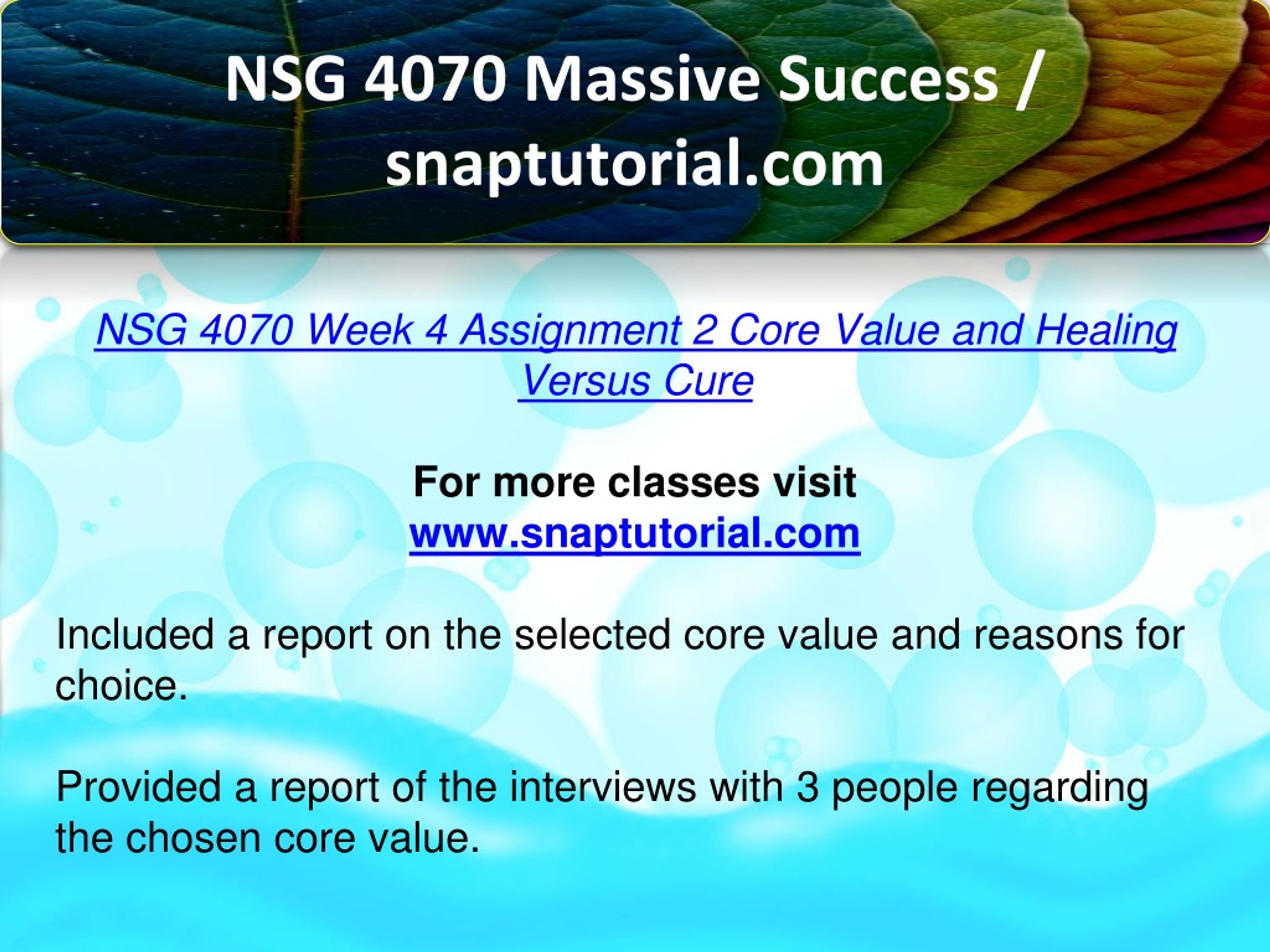 NSG 4070 Massive Success / snaptutorial.com

NSG 4070 Week 4 Assignment 2 Core Value and Healing Versus Cure

For more classes visit
www.snaptutorial.com

Included a report on the selected core value and reasons for choice.

Provided a report of the interviews with 3 people regarding the chosen core value.